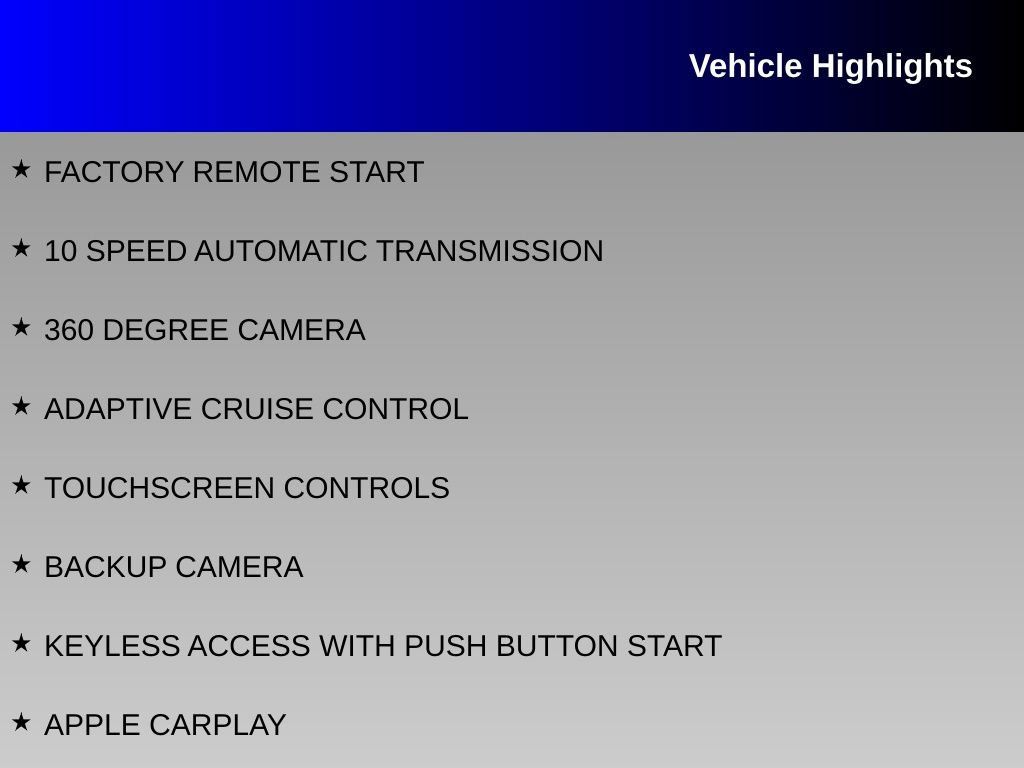 Vehicle Highlights

★ FACTORY REMOTE START

★ 10 SPEED AUTOMATIC TRANSMISSION

★ 360 DEGREE CAMERA

★ ADAPTIVE CRUISE CONTROL

★ TOUCHSCREEN CONTROLS

★ BACKUP CAMERA

★ KEYLESS ACCESS WITH PUSH BUTTON START

★ APPLE CARPLAY